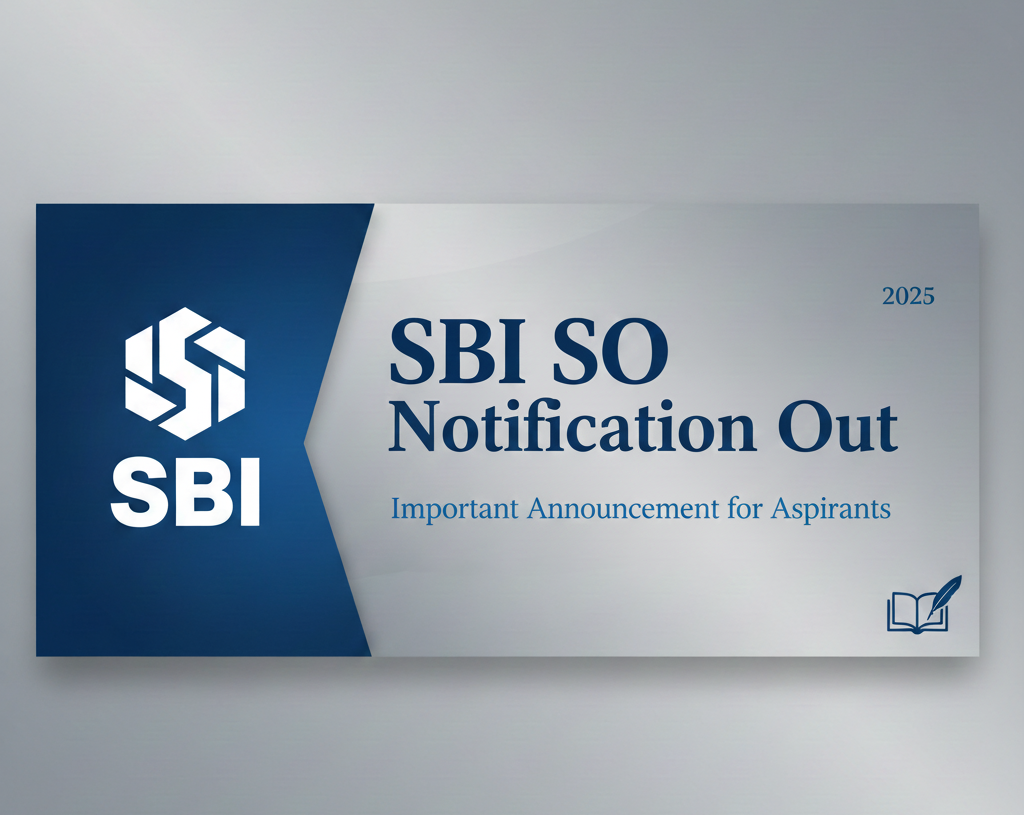 SBI

2025

SBI SO
Notification Out

Important Announcement for Aspirants